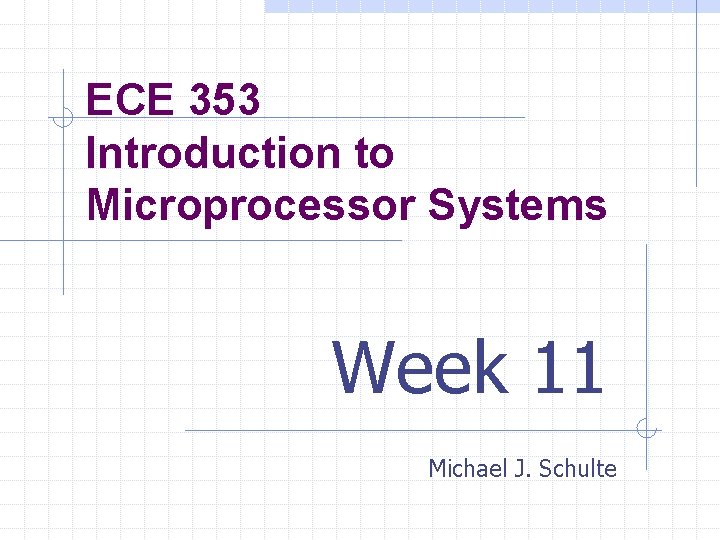 ECE 353
Introduction to Microprocessor Systems

Week 11

Michael J. Schulte